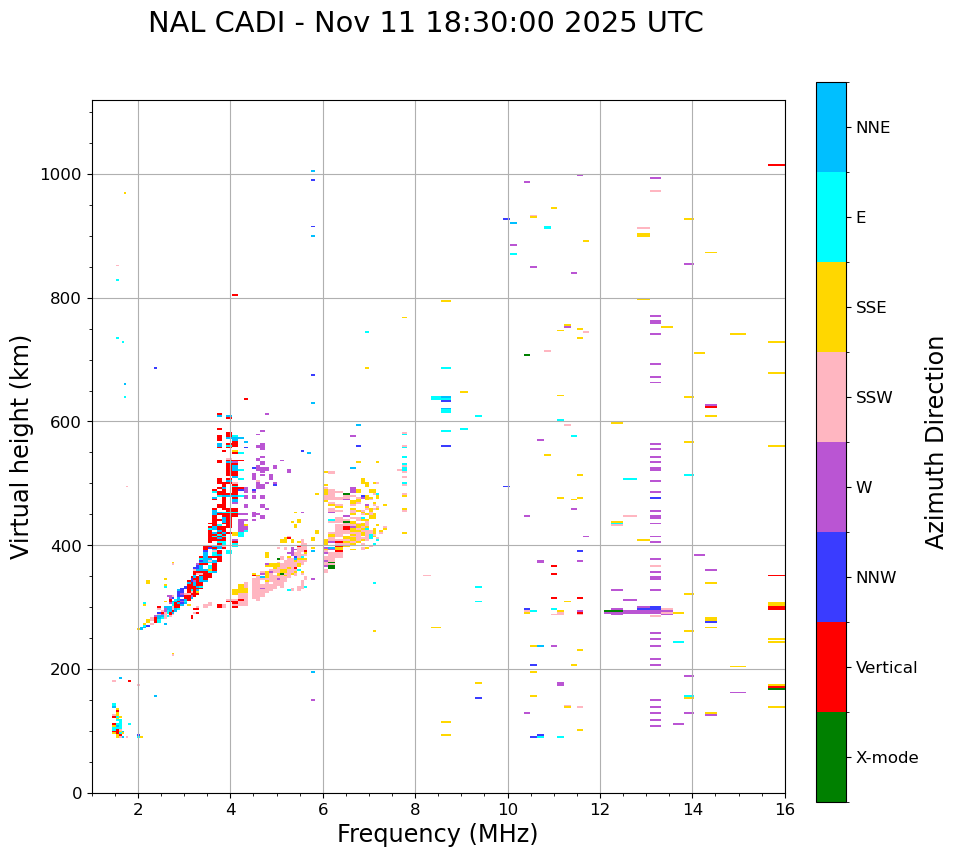 NAL CADI - Nov 11 18:30:00 2025 UTC

Virtual height (km)

1000
800
600
400
200
0

2
4
6
8
10
12
14
16

Frequency (MHz)

NNE
E
SSE
SSW
W
NNW
Vertical
X-mode

Azimuth Direction